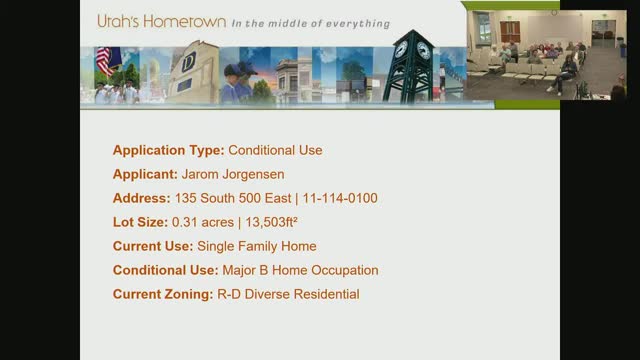 Utah's Hometown In the middle of everything

D

Application Type: Conditional Use

Applicant: Jarom Jorgensen

Address: 135 South 500 East | 11-114-0100

Lot Size: 0.31 acres | 13,503ft²

Current Use: Single Family Home

Conditional Use: Major B Home Occupation

Current Zoning: R-D Diverse Residential